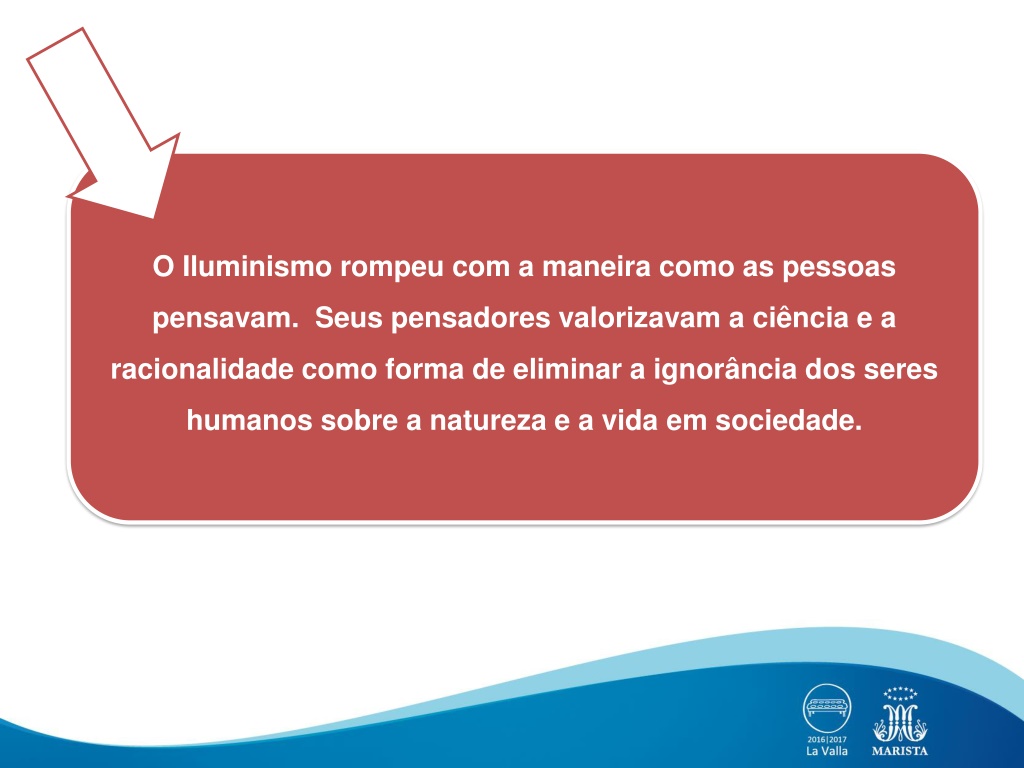 O Iluminismo rompeu com a maneira como as pessoas pensavam. Seus pensadores valorizavam a ciência e a racionalidade como forma de eliminar a ignorância dos seres humanos sobre a natureza e a vida em sociedade.

2016|2017
La Valla

MARISTA